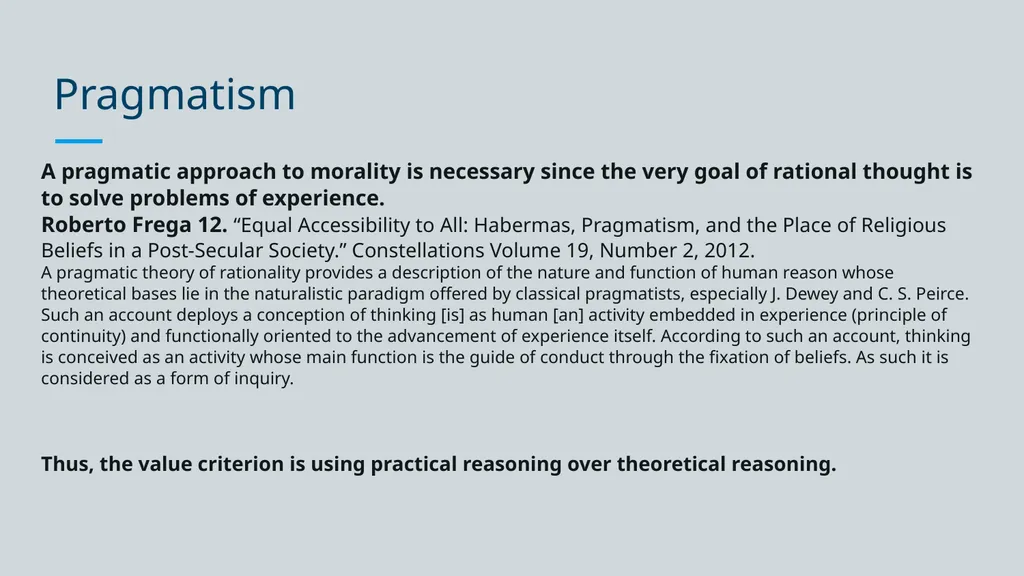 Pragmatism

A pragmatic approach to morality is necessary since the very goal of rational thought is to solve problems of experience.

Roberto Frega 12. “Equal Accessibility to All: Habermas, Pragmatism, and the Place of Religious Beliefs in a Post-Secular Society.” Constellations Volume 19, Number 2, 2012.

A pragmatic theory of rationality provides a description of the nature and function of human reason whose theoretical bases lie in the naturalistic paradigm offered by classical pragmatists, especially J. Dewey and C. S. Peirce. Such an account deploys a conception of thinking [is] as human [an] activity embedded in experience (principle of continuity) and functionally oriented to the advancement of experience itself. According to such an account, thinking is conceived as an activity whose main function is the guide of conduct through the fixation of beliefs. As such it is considered as a form of inquiry.

Thus, the value criterion is using practical reasoning over theoretical reasoning.